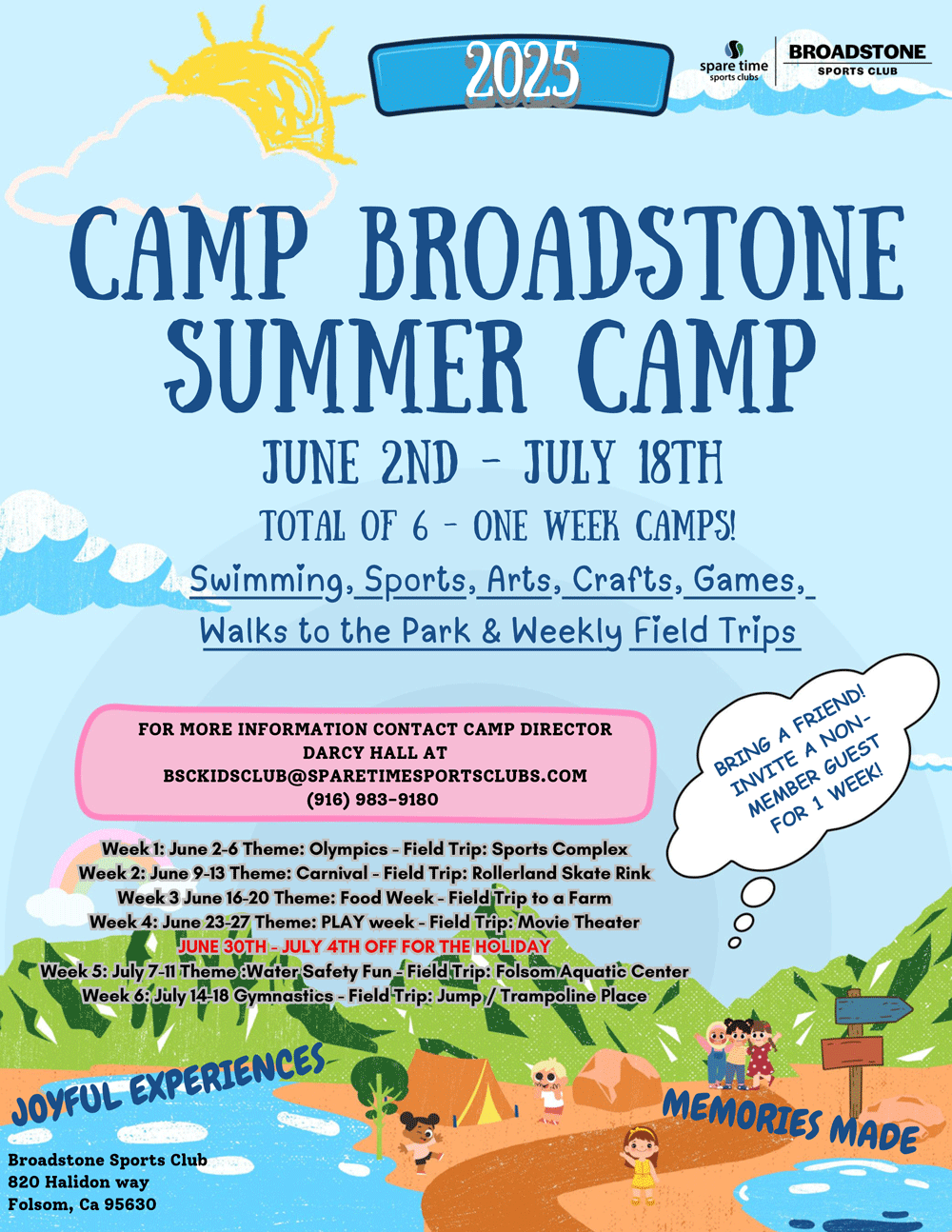 2025

spare time sports clubs

BROADSTONE SPORTS CLUB

CAMP BROADSTONE SUMMER CAMP

JUNE 2ND - JULY 18TH

TOTAL OF 6 - ONE WEEK CAMPS!

Swimming, Sports, Arts, Crafts, Games, Walks to the Park & Weekly Field Trips

FOR MORE INFORMATION CONTACT CAMP DIRECTOR DARCY HALL AT BSCKIDSCLUB@SPARETIMESPORTSCLUBS.COM (916) 983-9180

BRING A FRIEND! INVITE A NON-MEMBER GUEST FOR 1 WEEK!

Week 1: June 2-6 Theme: Olympics - Field Trip: Sports Complex
Week 2: June 9-13 Theme: Carnival - Field Trip: Rollerland Skate Rink
Week 3 June 16-20 Theme: Food Week - Field Trip to a Farm
Week 4: June 23-27 Theme: PLAY week - Field Trip: Movie Theater
JUNE 30TH - JULY 4TH OFF FOR THE HOLIDAY
Week 5: July 7-11 Theme :Water Safety Fun - Field Trip: Folsom Aquatic Center
Week 6: July 14-18 Gymnastics - Field Trip: Jump / Trampoline Place

JOYFUL EXPERIENCES

MEMORIES MADE

Broadstone Sports Club
820 Halidon way
Folsom, Ca 95630